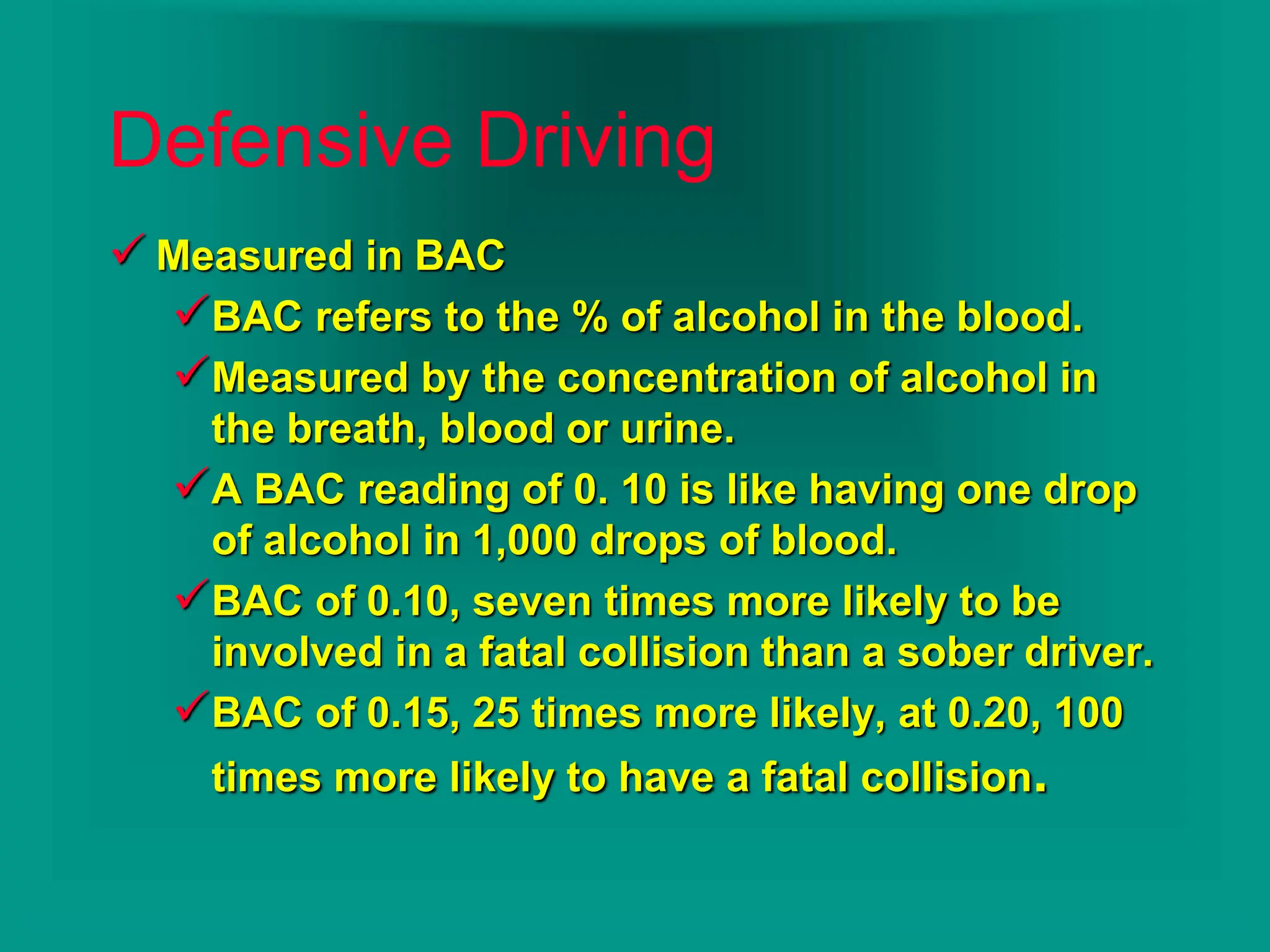 Defensive Driving

✓ Measured in BAC

✓ BAC refers to the % of alcohol in the blood.

✓ Measured by the concentration of alcohol in the breath, blood or urine.

✓ A BAC reading of 0. 10 is like having one drop of alcohol in 1,000 drops of blood.

✓ BAC of 0.10, seven times more likely to be involved in a fatal collision than a sober driver.

✓ BAC of 0.15, 25 times more likely, at 0.20, 100 times more likely to have a fatal collision.